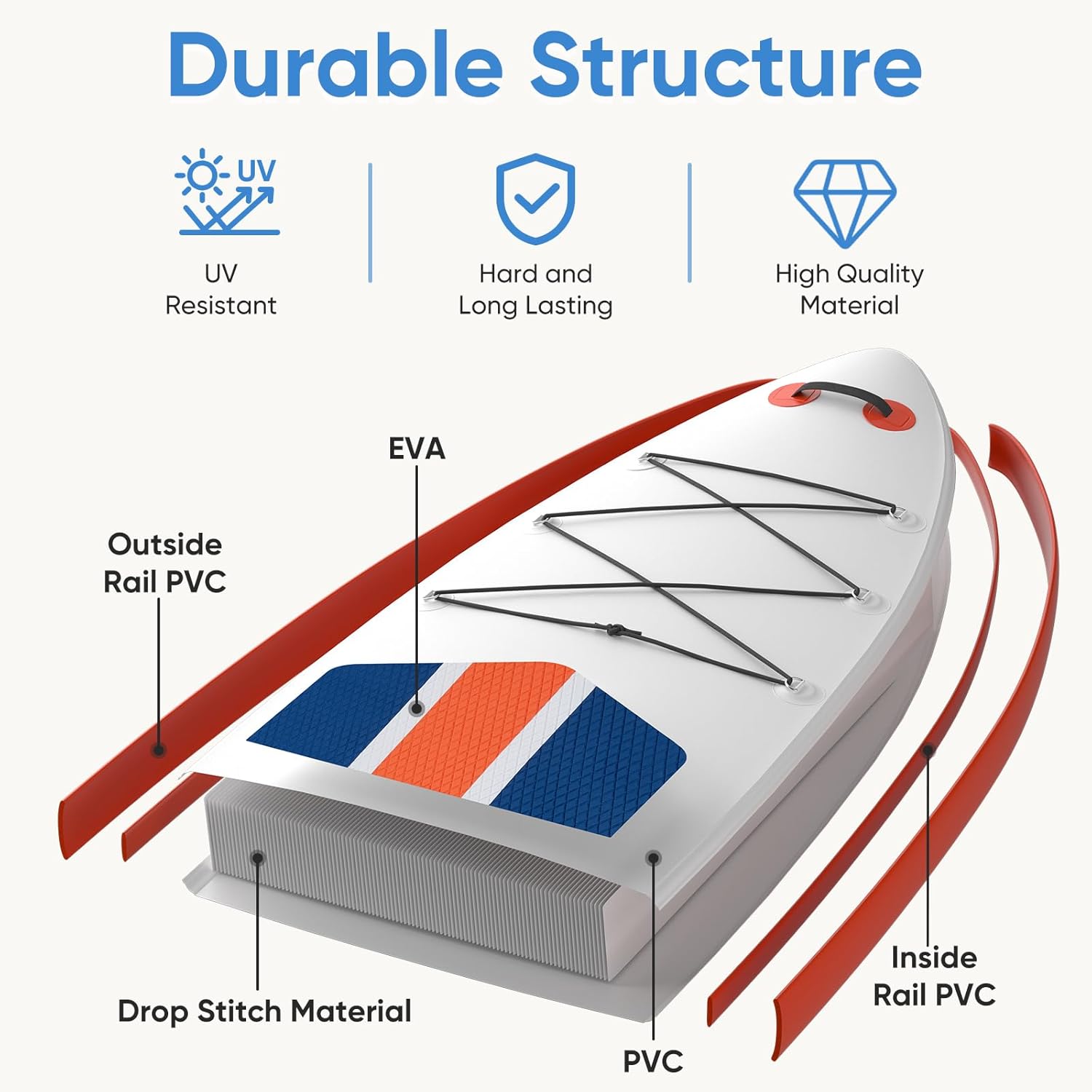 Durable Structure

UV

UV
Resistant

Hard and
Long Lasting

High Quality
Material

EVA

Outside
Rail PVC

Drop Stitch Material

PVC

Inside
Rail PVC